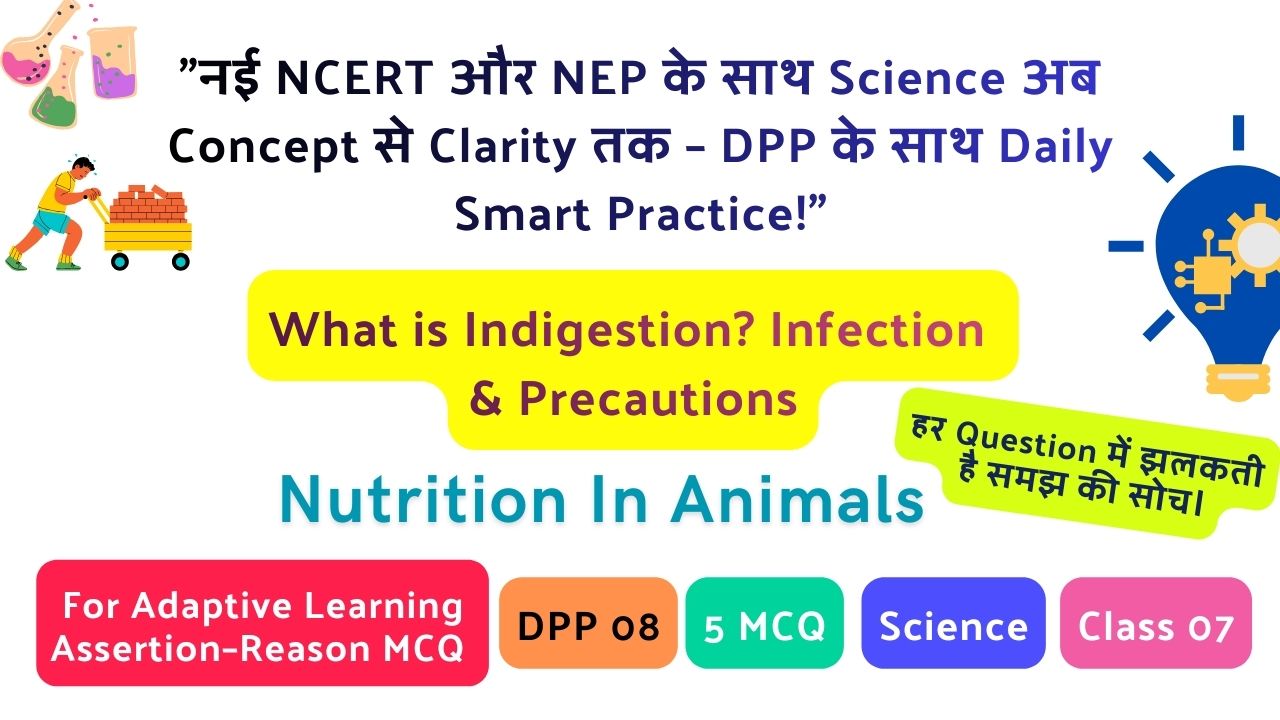 ”नई NCERT और NEP के साथ Science अब Concept से Clarity तक – DPP के साथ Daily Smart Practice!”

What is Indigestion? Infection & Precautions

हर Question में झलकती है समझ की सोच।

Nutrition In Animals

For Adaptive Learning Assertion-Reason MCQ

DPP 08

5 MCQ

Science

Class 07